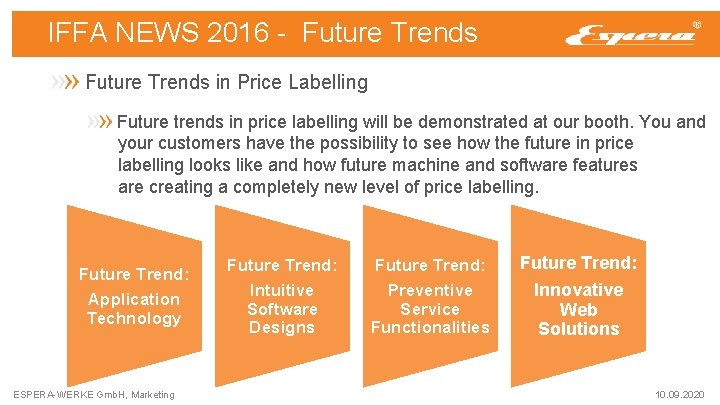 IFFA NEWS 2016 - Future Trends

Espera®

Future Trends in Price Labelling

Future trends in price labelling will be demonstrated at our booth. You and your customers have the possibility to see how the future in price labelling looks like and how future machine and software features are creating a completely new level of price labelling.

Future Trend: Application Technology

Future Trend: Intuitive Software Designs

Future Trend: Preventive Service Functionalities

Future Trend: Innovative Web Solutions

ESPERA-WERKE GmbH, Marketing

10.09.2020